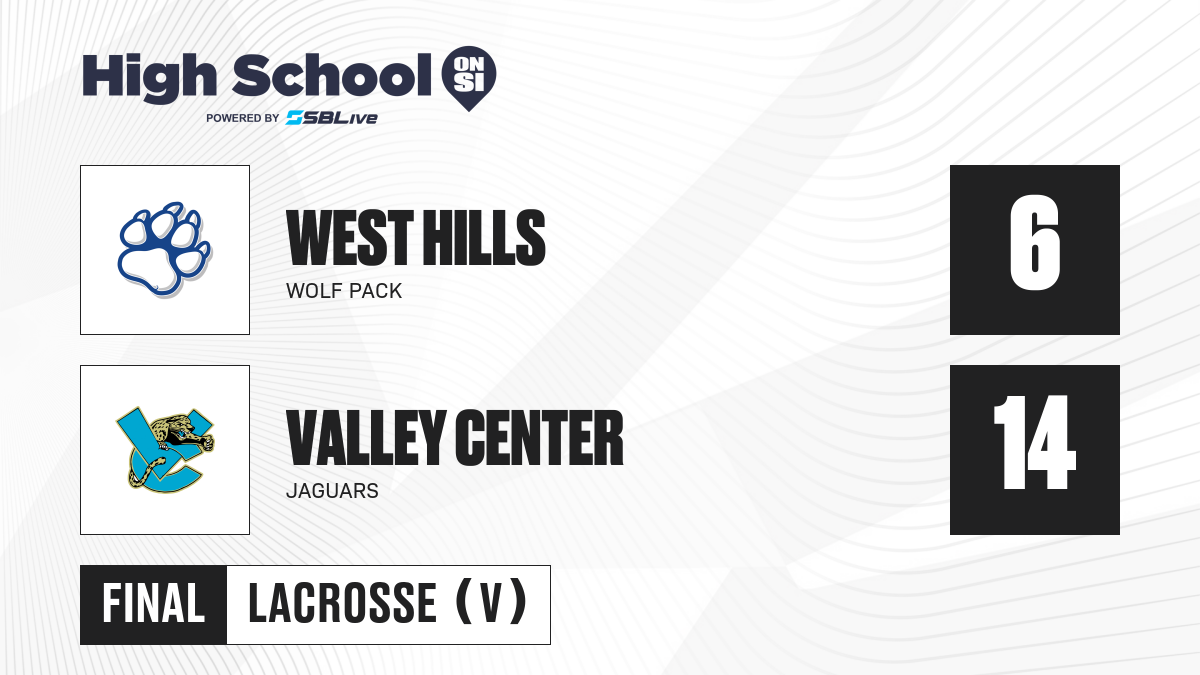 High School ON SI
POWERED BY SBLive

WEST HILLS
WOLF PACK

6

VALLEY CENTER
JAGUARS

14

FINAL LACROSSE (V)